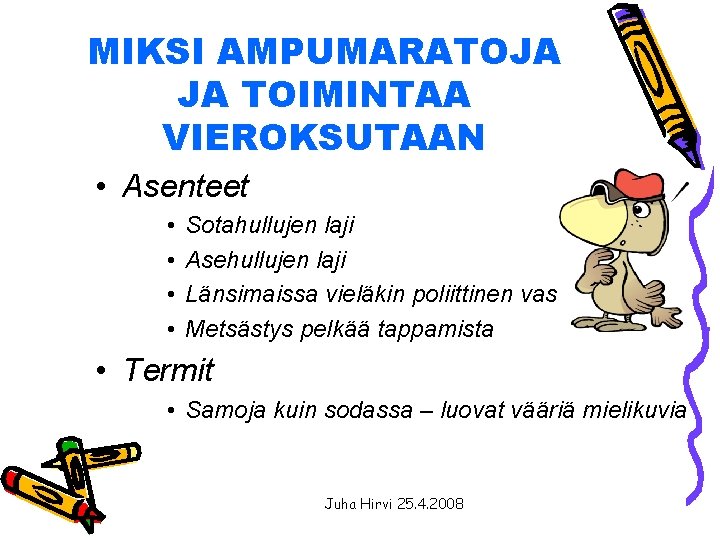 MIKSI AMPUMARATOJA JA TOIMINTAA VIEROKSUTAAN

• Asenteet
  • Sotahullujen laji
  • Asehullujen laji
  • Länsimaissa vieläkin poliittinen vas
  • Metsästys pelkää tappamista
• Termit
  • Samoja kuin sodassa – luovat vääriä mielikuvia

Juha Hirvi 25.4.2008